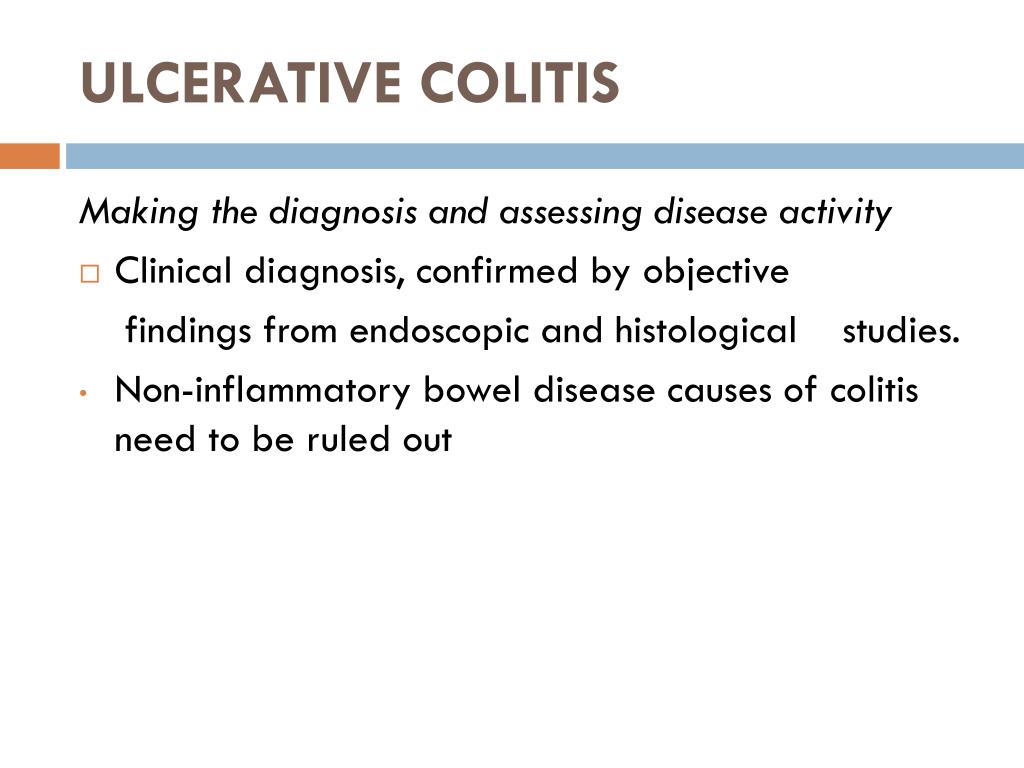 ULCERATIVE COLITIS

Making the diagnosis and assessing disease activity

□ Clinical diagnosis, confirmed by objective findings from endoscopic and histological studies.

• Non-inflammatory bowel disease causes of colitis need to be ruled out